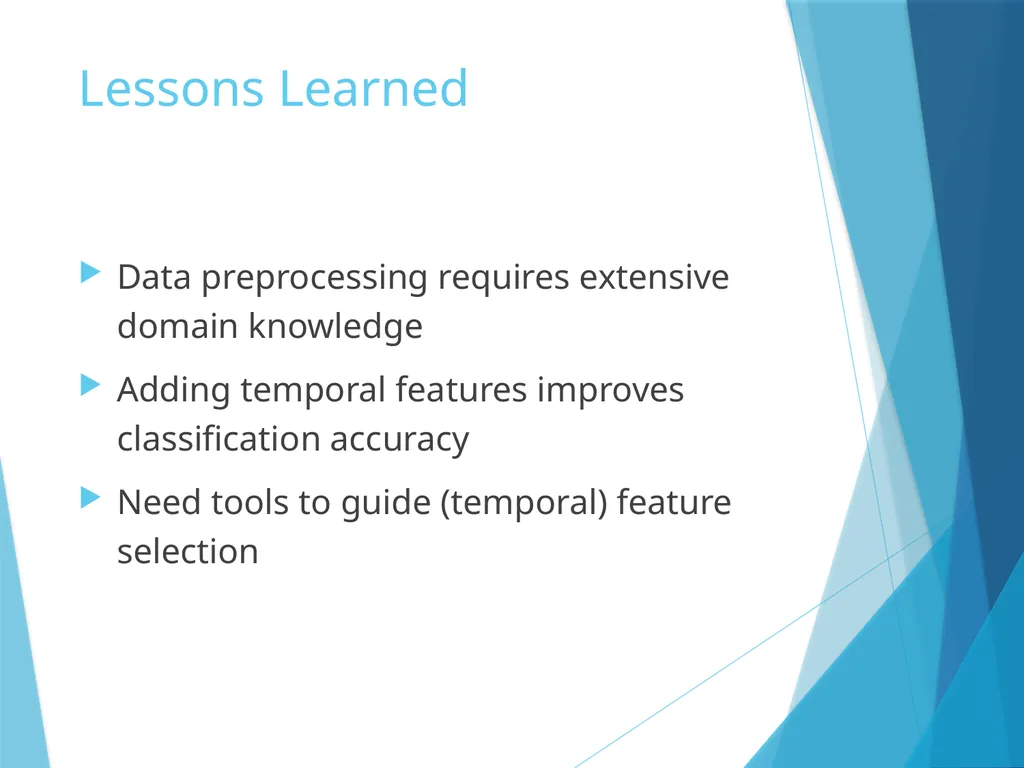 Lessons Learned

Data preprocessing requires extensive domain knowledge

Adding temporal features improves classification accuracy

Need tools to guide (temporal) feature selection